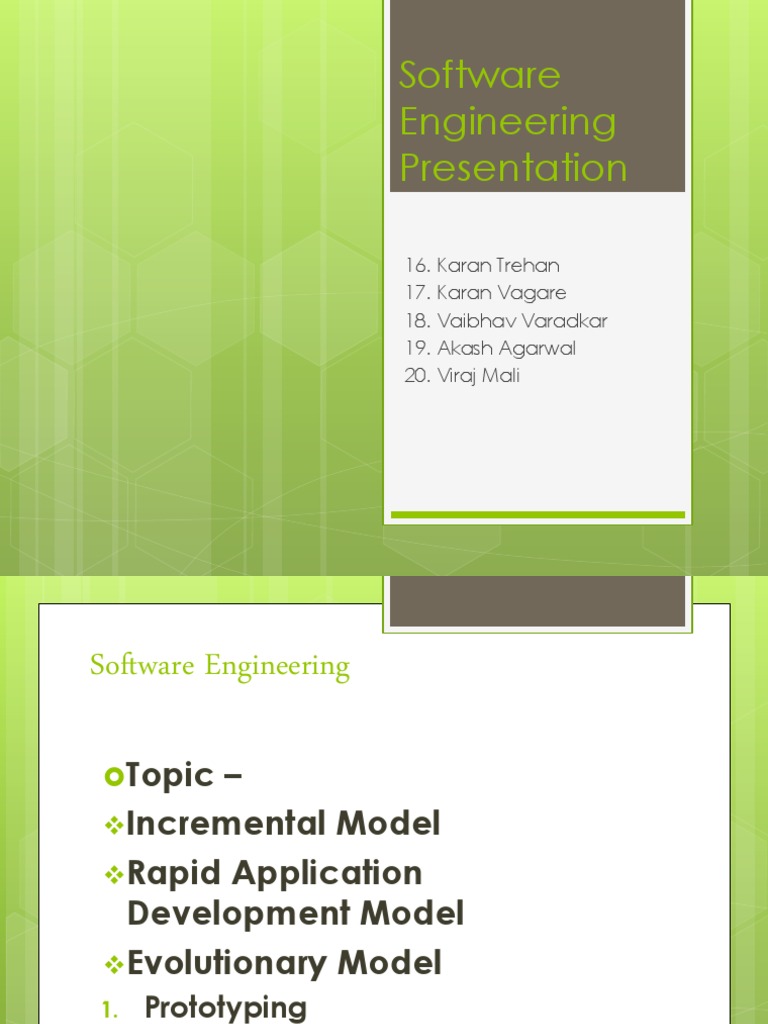 Software Engineering Presentation

16. Karan Trehan
17. Karan Vagare
18. Vaibhav Varadkar
19. Akash Agarwal
20. Viraj Mali

Software Engineering

Topic –
Incremental Model
Rapid Application Development Model
Evolutionary Model
1. Prototyping